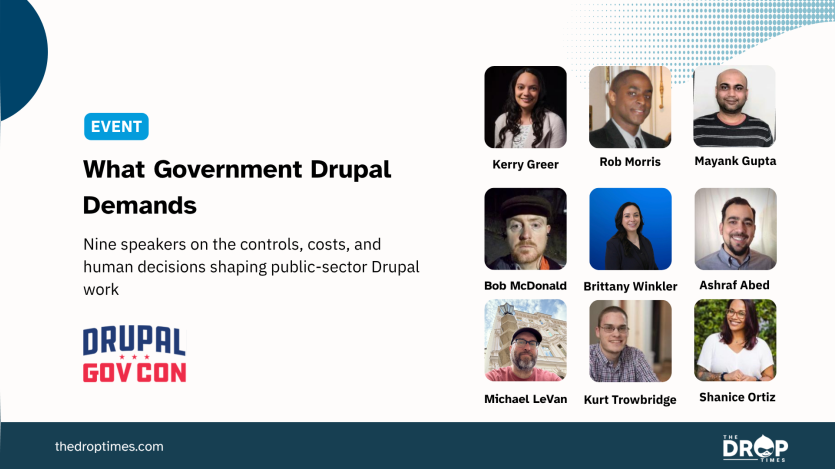 EVENT

What Government Drupal Demands

Nine speakers on the controls, costs, and human decisions shaping public-sector Drupal work

DRUPAL GOV CON

Kerry Greer
Rob Morris
Mayank Gupta
Bob McDonald
Brittany Winkler
Ashraf Abed
Michael LeVan
Kurt Trowbridge
Shanice Ortiz

thedroptimes.com

THE DROP TIMES